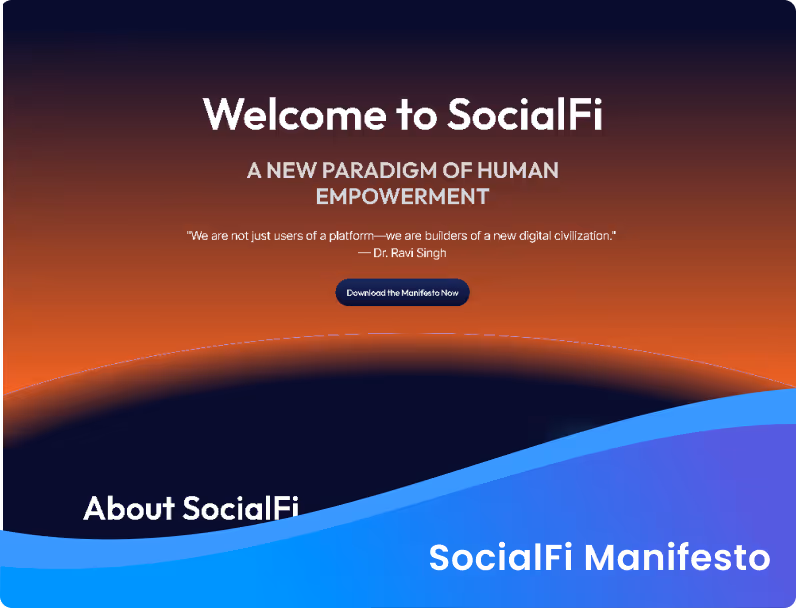 Welcome to SocialFi

A NEW PARADIGM OF HUMAN EMPOWERMENT

"We are not just users of a platform—we are builders of a new digital civilization."
— Dr. Ravi Singh

Download the Manifesto Now

About SocialFi

SocialFi Manifesto